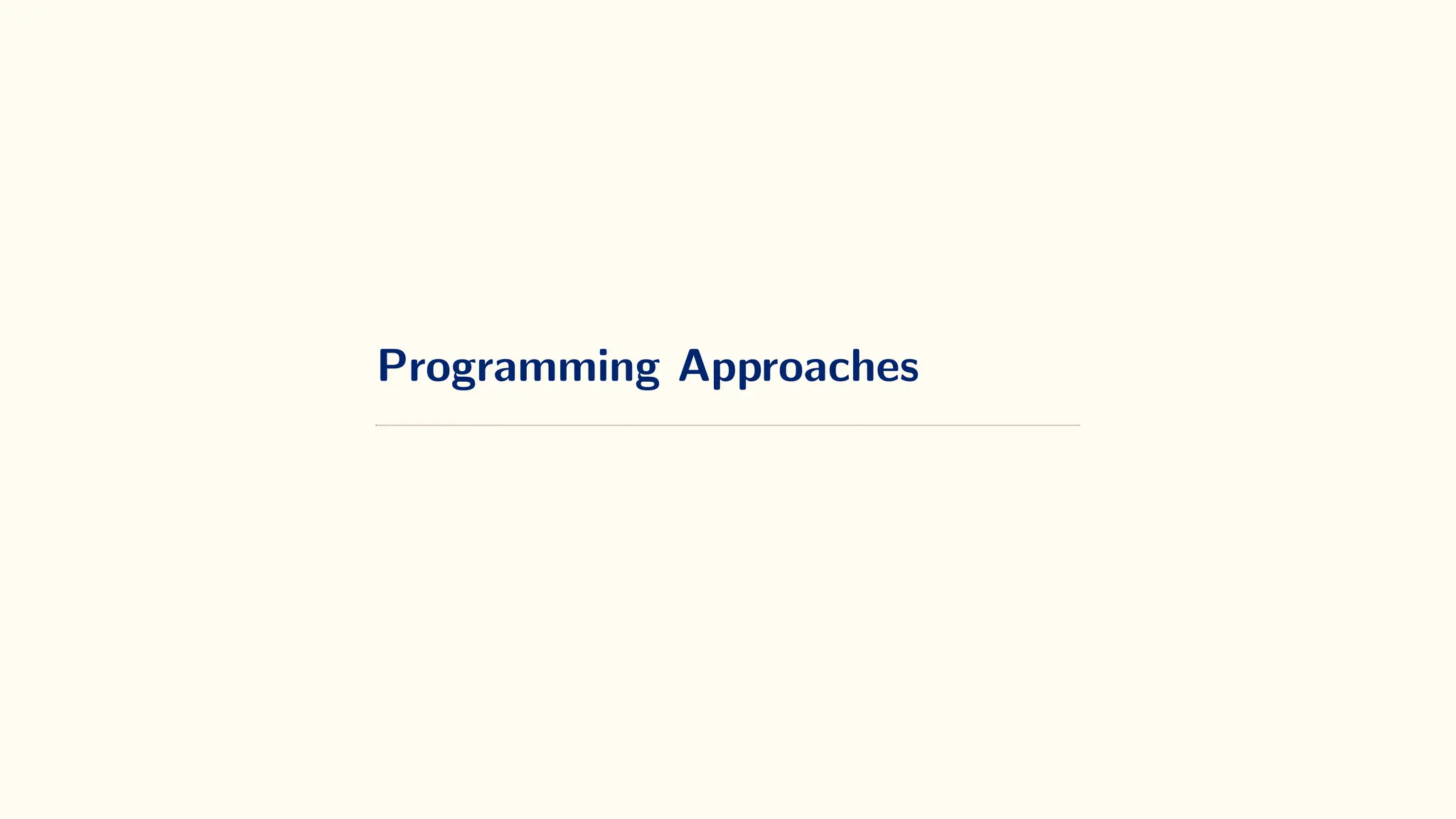 Programming Approaches